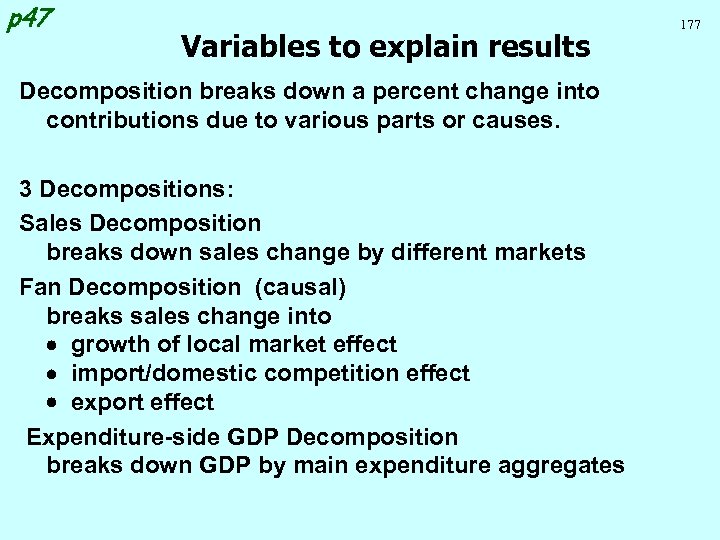 p47

177

Variables to explain results

Decomposition breaks down a percent change into contributions due to various parts or causes.

3 Decompositions:

Sales Decomposition
breaks down sales change by different markets

Fan Decomposition (causal)
breaks sales change into
• growth of local market effect
• import/domestic competition effect
• export effect

Expenditure-side GDP Decomposition
breaks down GDP by main expenditure aggregates